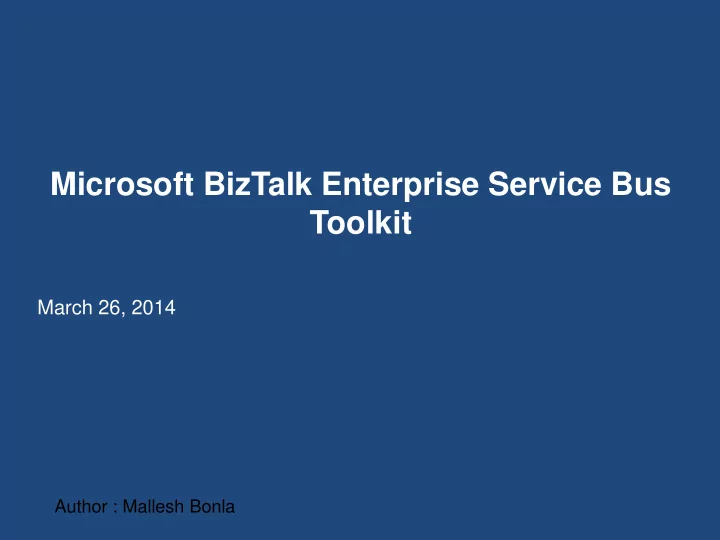 Microsoft BizTalk Enterprise Service Bus Toolkit

March 26, 2014

Author : Mallesh Bonla